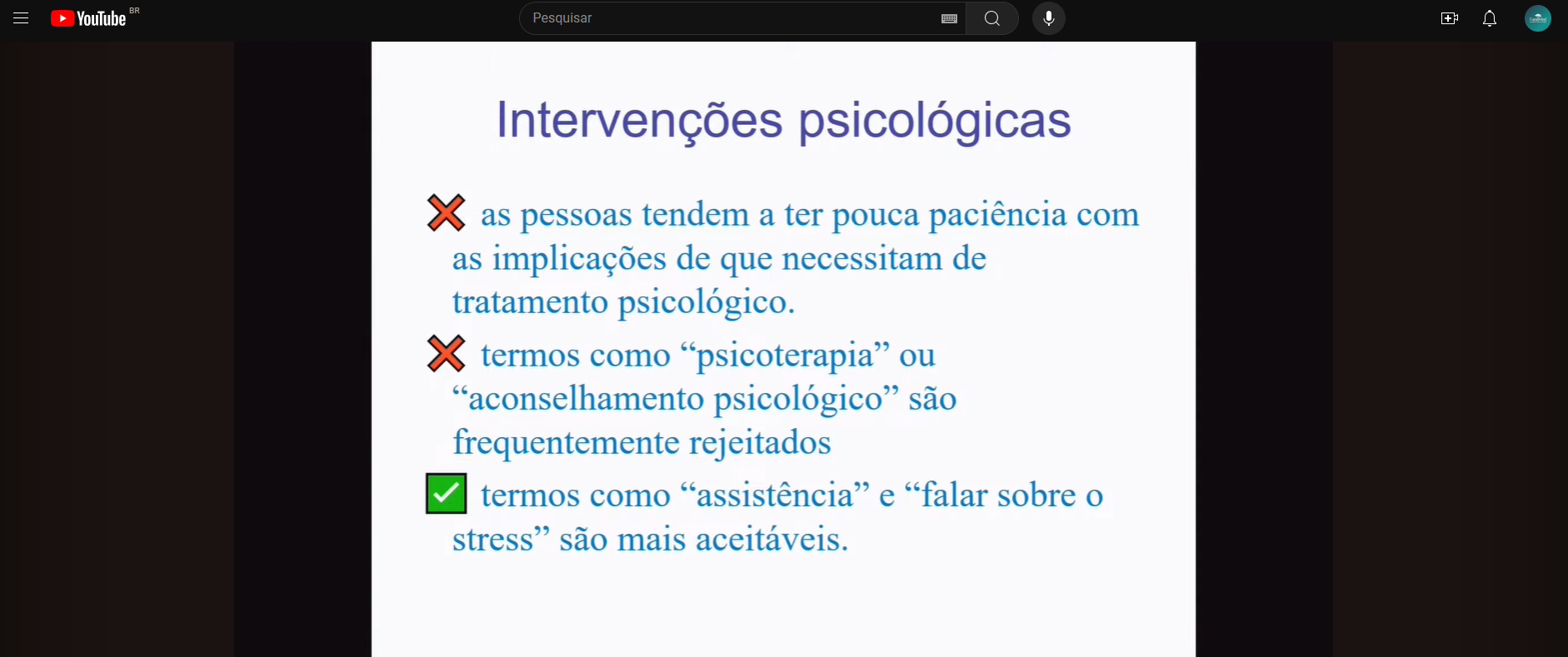 YouTube BR

Pesquisar

Intervenções psicológicas

as pessoas tendem a ter pouca paciência com as implicações de que necessitam de tratamento psicológico.

termos como “psicoterapia” ou “aconselhamento psicológico” são frequentemente rejeitados

termos como “assistência” e “falar sobre o stress” são mais aceitáveis.